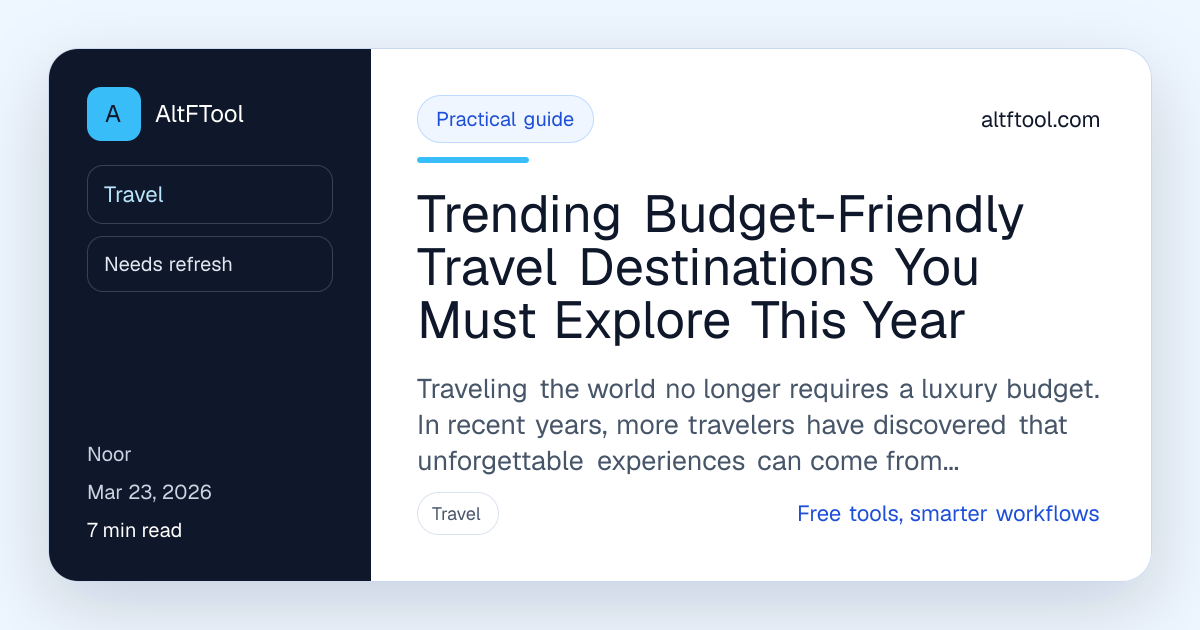 A

AltFTool

Travel

Needs refresh

Noor

Mar 23, 2026

7 min read

Practical guide

altftool.com

Trending Budget-Friendly Travel Destinations You Must Explore This Year

Traveling the world no longer requires a luxury budget. In recent years, more travelers have discovered that unforgettable experiences can come from...

Travel

Free tools, smarter workflows